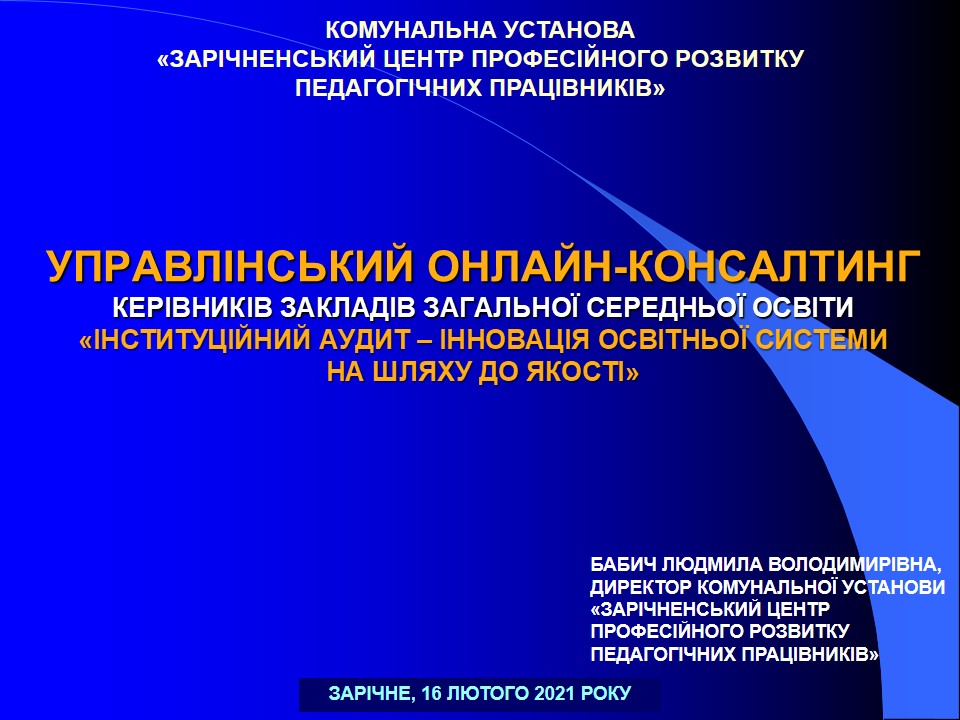 КОМУНАЛЬНА УСТАНОВА
«ЗАРІЧНЕНСЬКИЙ ЦЕНТР ПРОФЕСІЙНОГО РОЗВИТКУ ПЕДАГОГІЧНИХ ПРАЦІВНИКІВ»

УПРАВЛІНСЬКИЙ ОНЛАЙН-КОНСАЛТИНГ
КЕРІВНИКІВ ЗАКЛАДІВ ЗАГАЛЬНОЇ СЕРЕДНЬОЇ ОСВІТИ
«ІНСТИТУЦІЙНИЙ АУДИТ – ІННОВАЦІЯ ОСВІТНЬОЇ СИСТЕМИ НА ШЛЯХУ ДО ЯКОСТІ»

БАБИЧ ЛЮДМИЛА ВОЛОДИМИРІВНА, ДИРЕКТОР КОМУНАЛЬНОЇ УСТАНОВИ «ЗАРІЧНЕНСЬКИЙ ЦЕНТР ПРОФЕСІЙНОГО РОЗВИТКУ ПЕДАГОГІЧНИХ ПРАЦІВНИКІВ»

ЗАРІЧНЕ, 16 ЛЮТОГО 2021 РОКУ